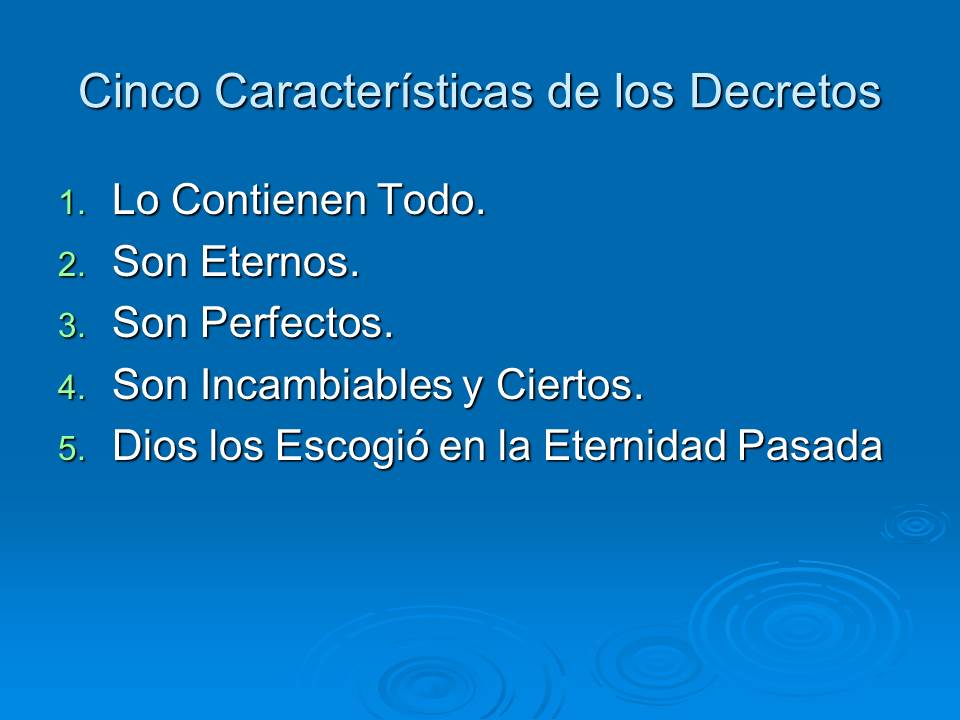 Cinco Características de los Decretos

1. Lo Contienen Todo.
2. Son Eternos.
3. Son Perfectos.
4. Son Incambiables y Ciertos.
5. Dios los Escogió en la Eternidad Pasada